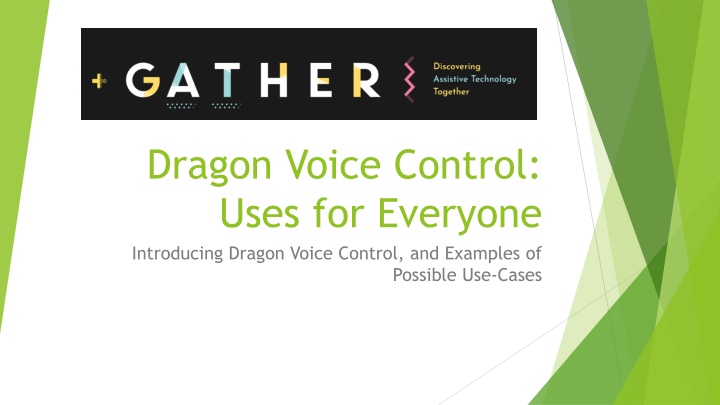 GATHER
Discovering
Assistive Technology
Together

Dragon Voice Control: Uses for Everyone

Introducing Dragon Voice Control, and Examples of Possible Use-Cases